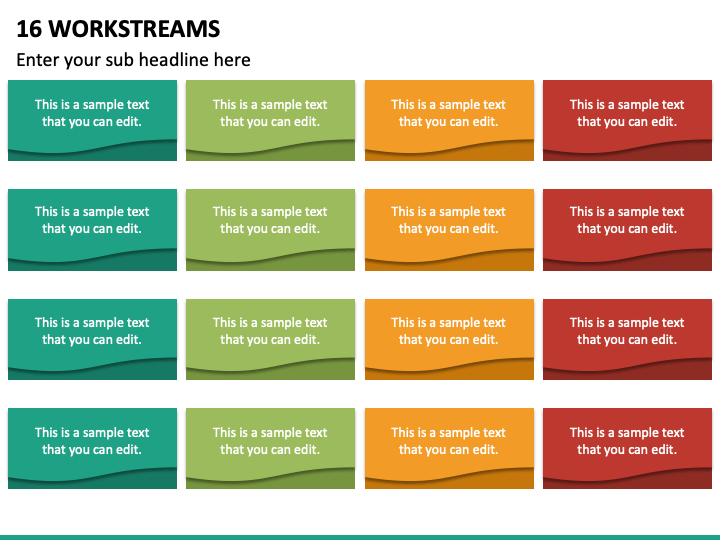 16 WORKSTREAMS

Enter your sub headline here

This is a sample text that you can edit.

This is a sample text that you can edit.

This is a sample text that you can edit.

This is a sample text that you can edit.

This is a sample text that you can edit.

This is a sample text that you can edit.

This is a sample text that you can edit.

This is a sample text that you can edit.

This is a sample text that you can edit.

This is a sample text that you can edit.

This is a sample text that you can edit.

This is a sample text that you can edit.

This is a sample text that you can edit.

This is a sample text that you can edit.

This is a sample text that you can edit.

This is a sample text that you can edit.